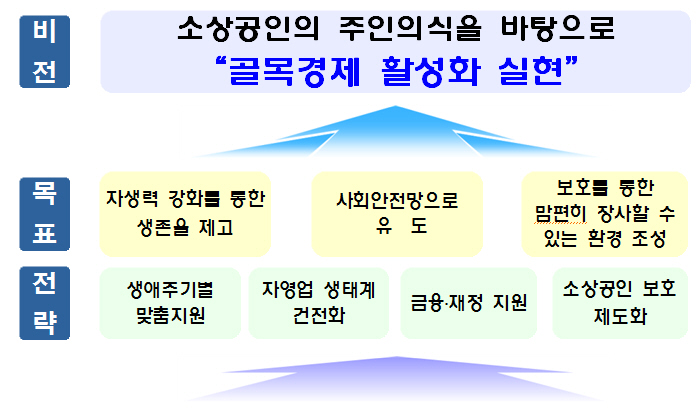 비전

소상공인의 주인의식을 바탕으로
“골목경제 활성화 실현”

목표

자생력 강화를 통한 생존율 제고

사회안전망으로 유 도

보호를 통한 맘편히 장사할 수 있는 환경 조성

전략

생애주기별 맞춤지원

자영업 생태계 건전화

금융·재정 지원

소상공인 보호 제도화